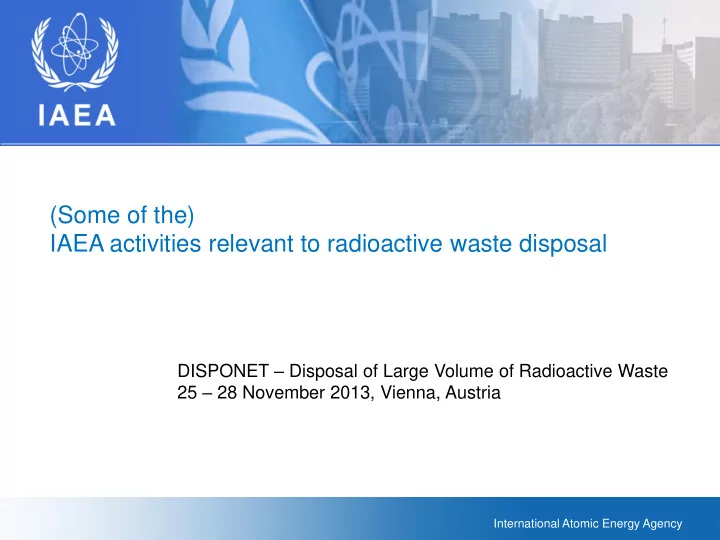 IAEA

(Some of the)
IAEA activities relevant to radioactive waste disposal

DISPONET – Disposal of Large Volume of Radioactive Waste
25 – 28 November 2013, Vienna, Austria

International Atomic Energy Agency